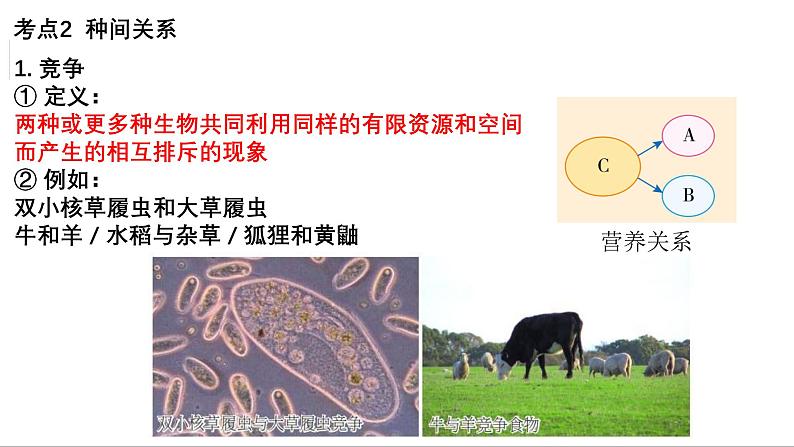 考点2 种间关系

1. 竞争

① 定义：
两种或更多种生物共同利用同样的有限资源和空间而产生的相互排斥的现象

② 例如：
双小核草履虫和大草履虫
牛和羊 / 水稻与杂草 / 狐狸和黄鼬

C
A
B
营养关系

双小核草履虫与大草履虫竞争

牛与羊竞争食物